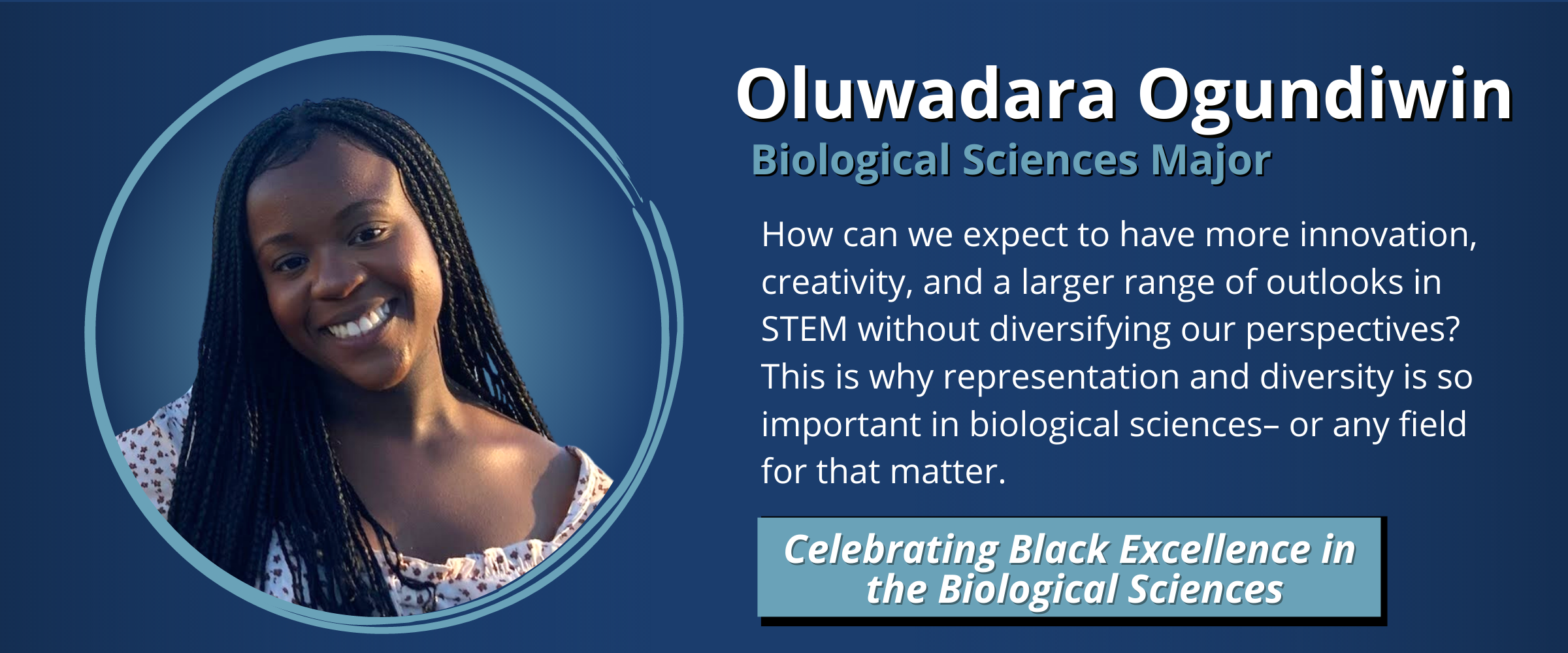 Oluwadara Ogundiwin
Biological Sciences Major

How can we expect to have more innovation, creativity, and a larger range of outlooks in STEM without diversifying our perspectives? This is why representation and diversity is so important in biological sciences– or any field for that matter.

Celebrating Black Excellence in the Biological Sciences